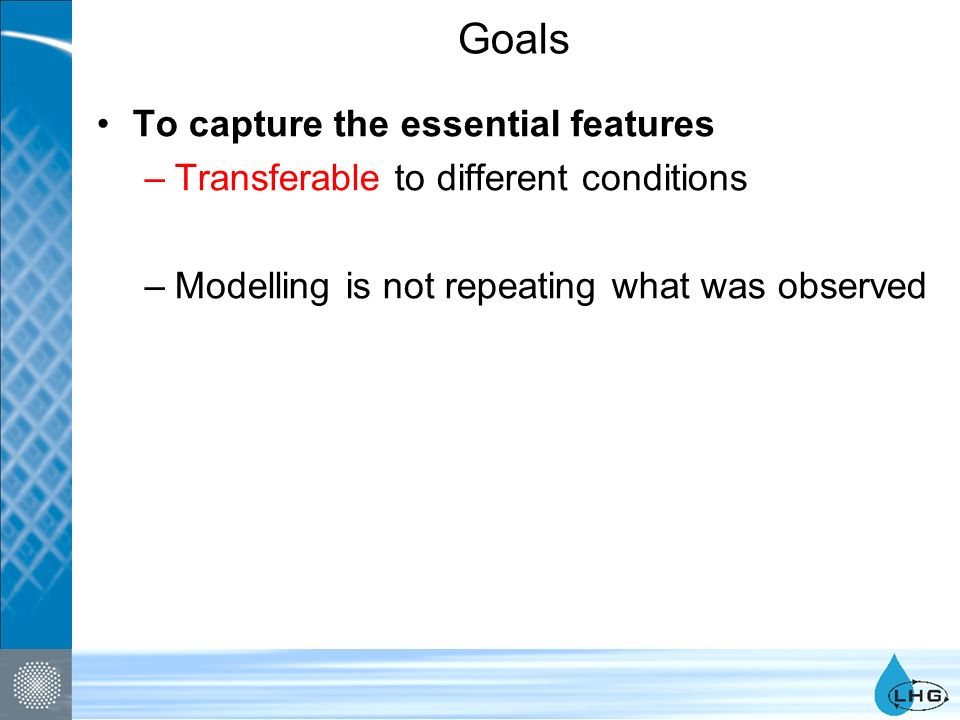 Goals

• To capture the essential features
– Transferable to different conditions

– Modelling is not repeating what was observed

LHG